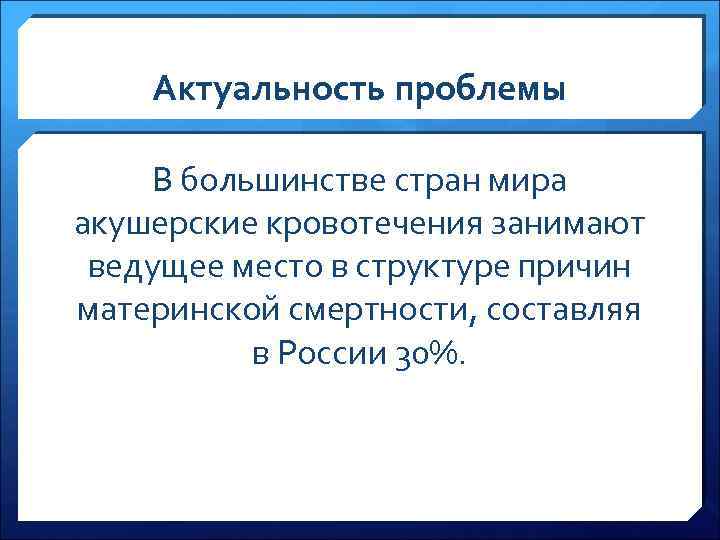 Актуальность проблемы

В большинстве стран мира акушерские кровотечения занимают ведущее место в структуре причин материнской смертности, составляя в России 30%.